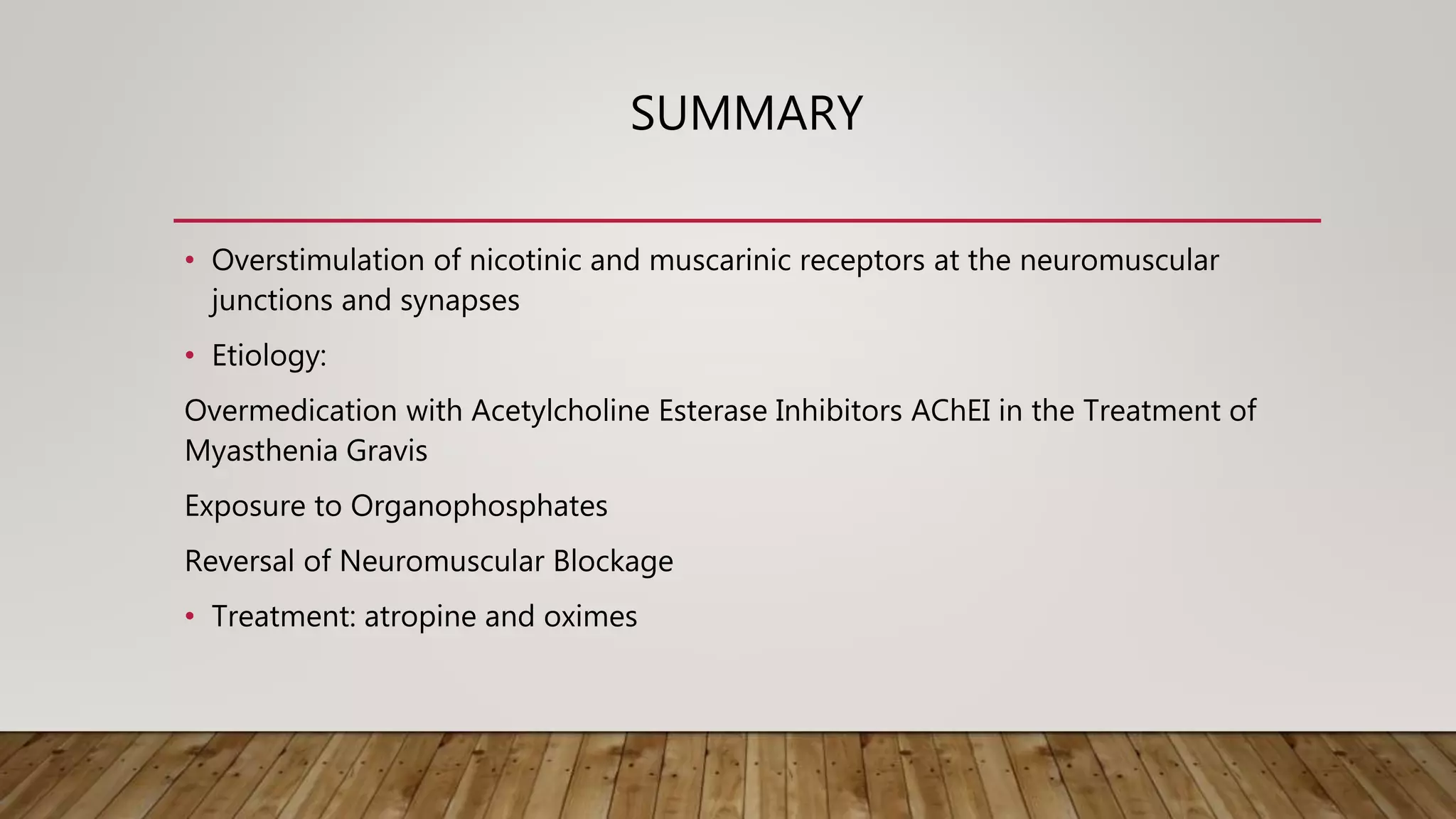 SUMMARY

• Overstimulation of nicotinic and muscarinic receptors at the neuromuscular junctions and synapses

• Etiology:

Overmedication with Acetylcholine Esterase Inhibitors AChEI in the Treatment of Myasthenia Gravis

Exposure to Organophosphates

Reversal of Neuromuscular Blockage

• Treatment: atropine and oximes